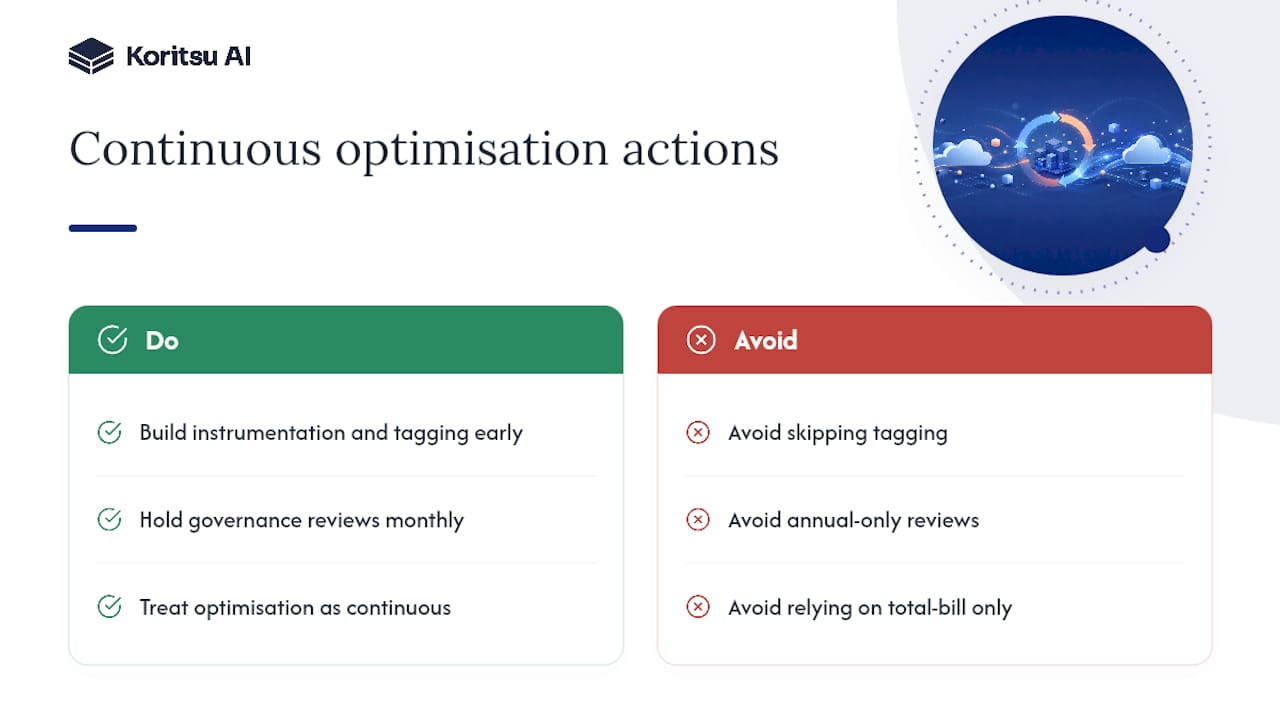 Koritsu AI

Continuous optimisation actions

Do

Build instrumentation and tagging early

Hold governance reviews monthly

Treat optimisation as continuous

Avoid

Avoid skipping tagging

Avoid annual-only reviews

Avoid relying on total-bill only